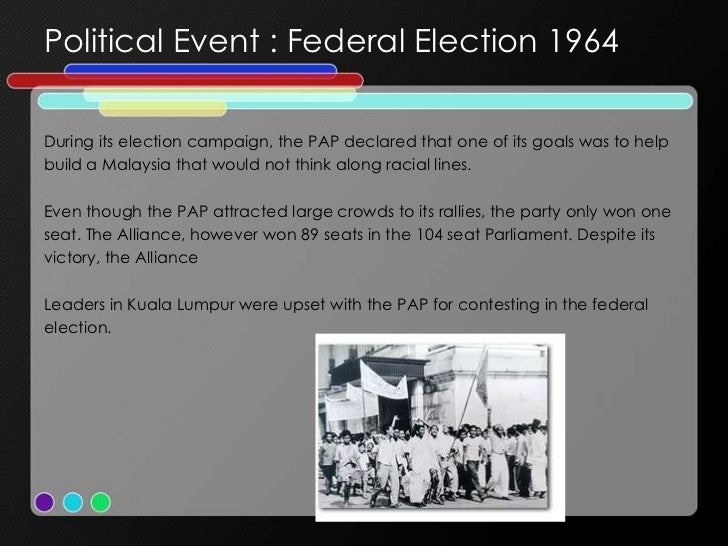 Political Event : Federal Election 1964

During its election campaign, the PAP declared that one of its goals was to help build a Malaysia that would not think along racial lines.

Even though the PAP attracted large crowds to its rallies, the party only won one seat. The Alliance, however won 89 seats in the 104 seat Parliament. Despite its victory, the Alliance

Leaders in Kuala Lumpur were upset with the PAP for contesting in the federal election.